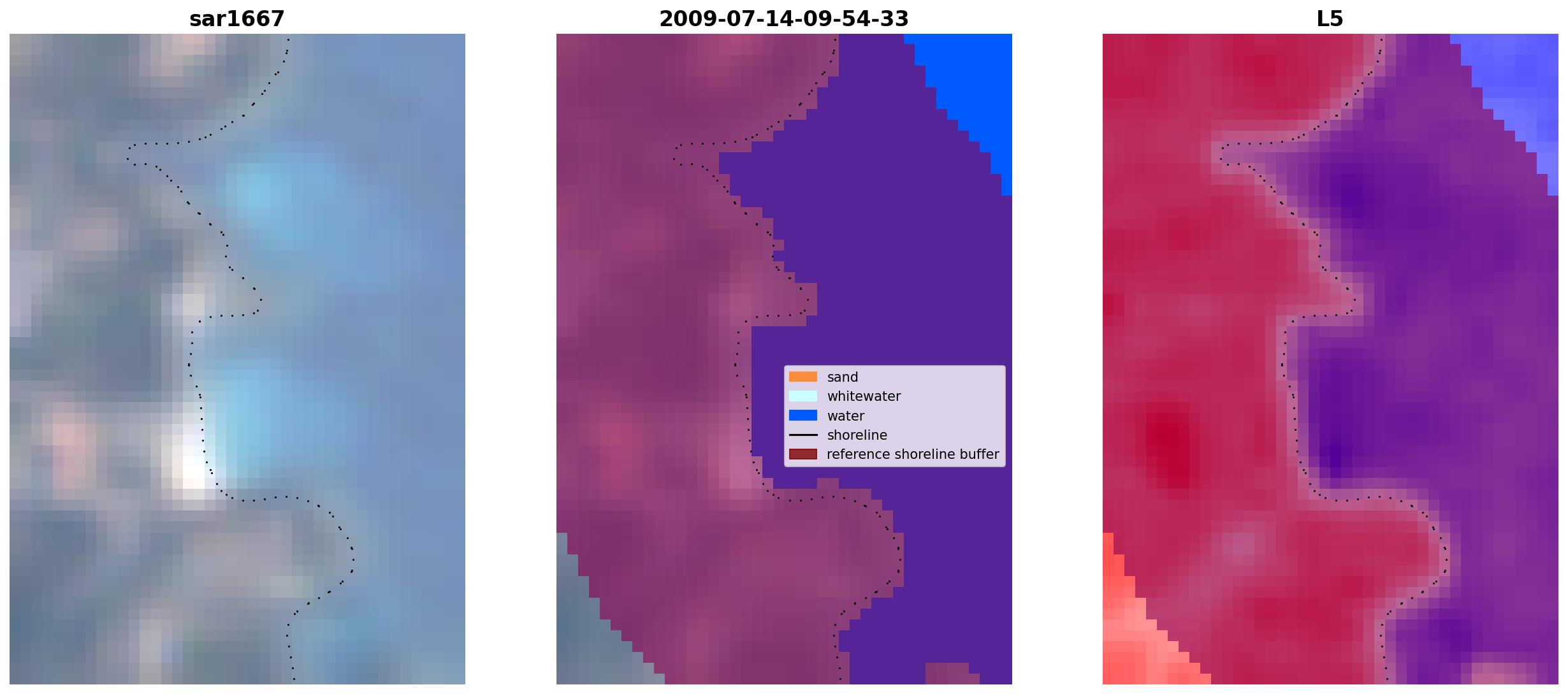 sar1667

2009-07-14-09-54-33

sand
whitewater
water
shoreline
reference shoreline buffer

L5